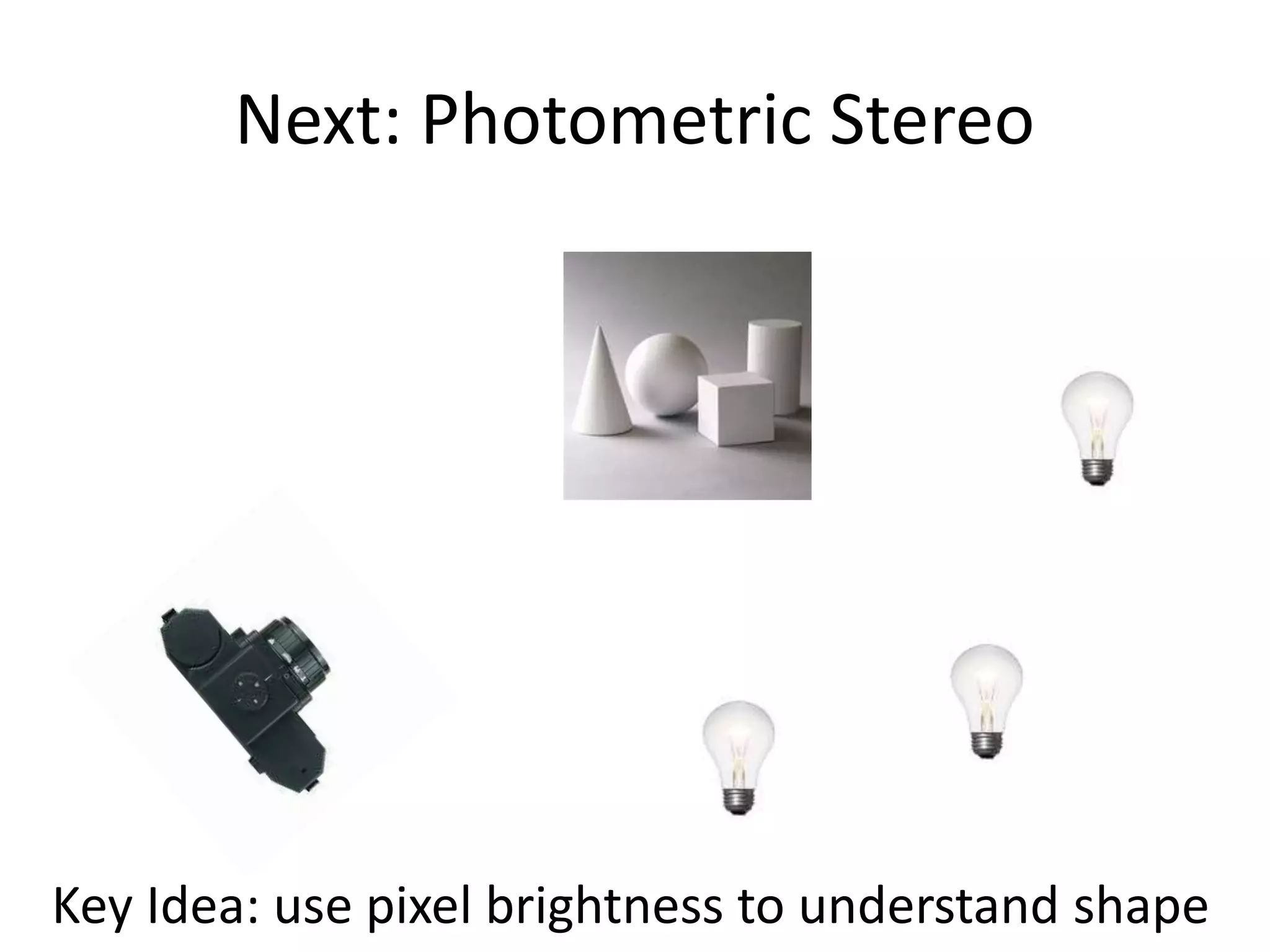 Next: Photometric Stereo

Key Idea: use pixel brightness to understand shape